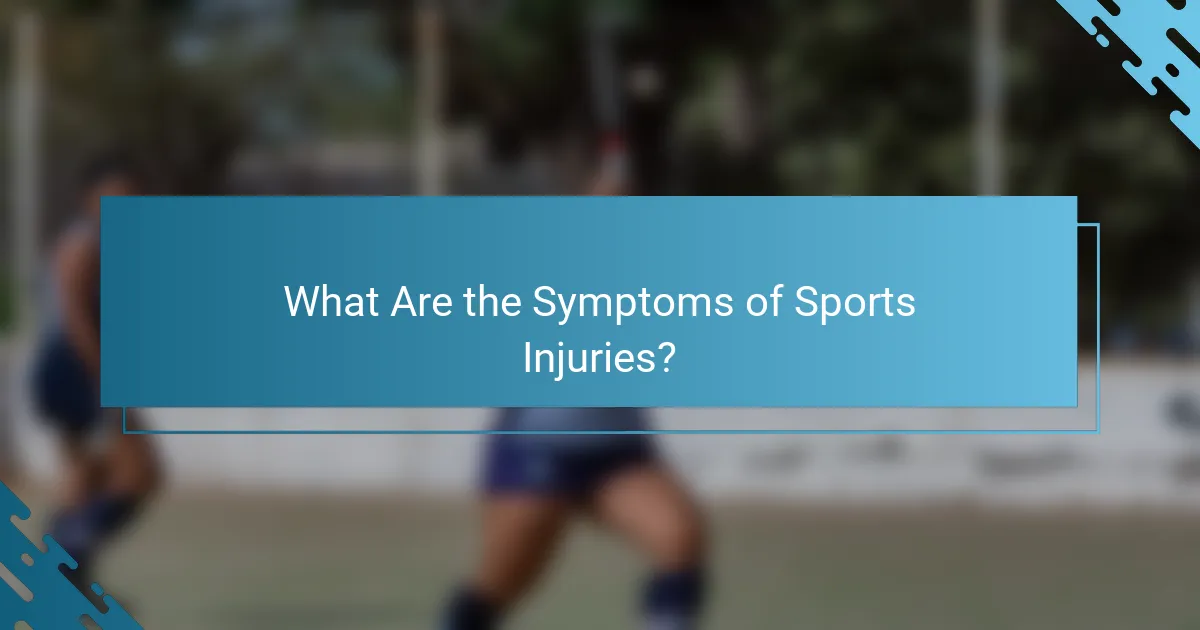 What Are the Symptoms of Sports Injuries?